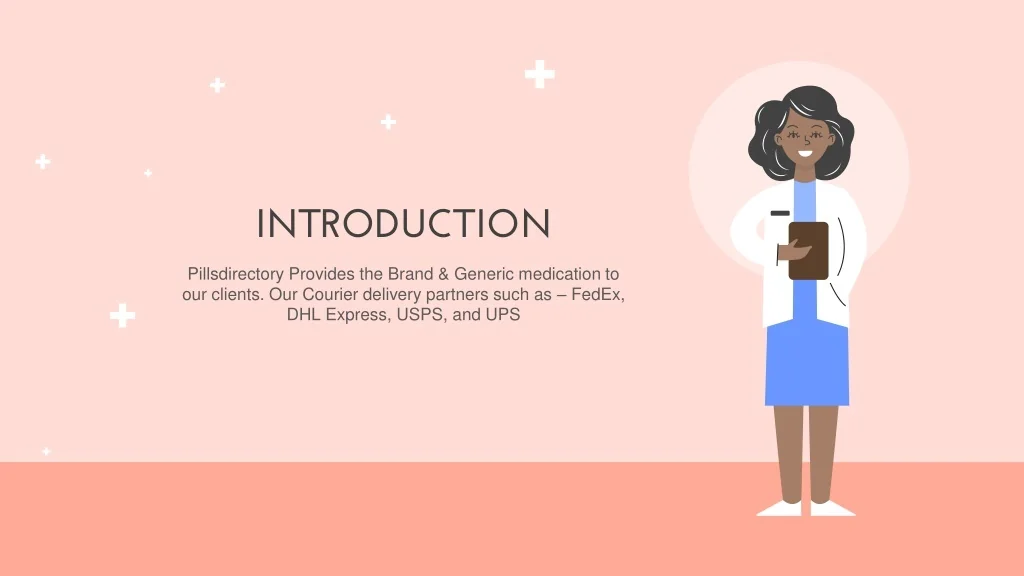 INTRODUCTION

Pillsdirectory Provides the Brand & Generic medication to our clients. Our Courier delivery partners such as – FedEx, DHL Express, USPS, and UPS